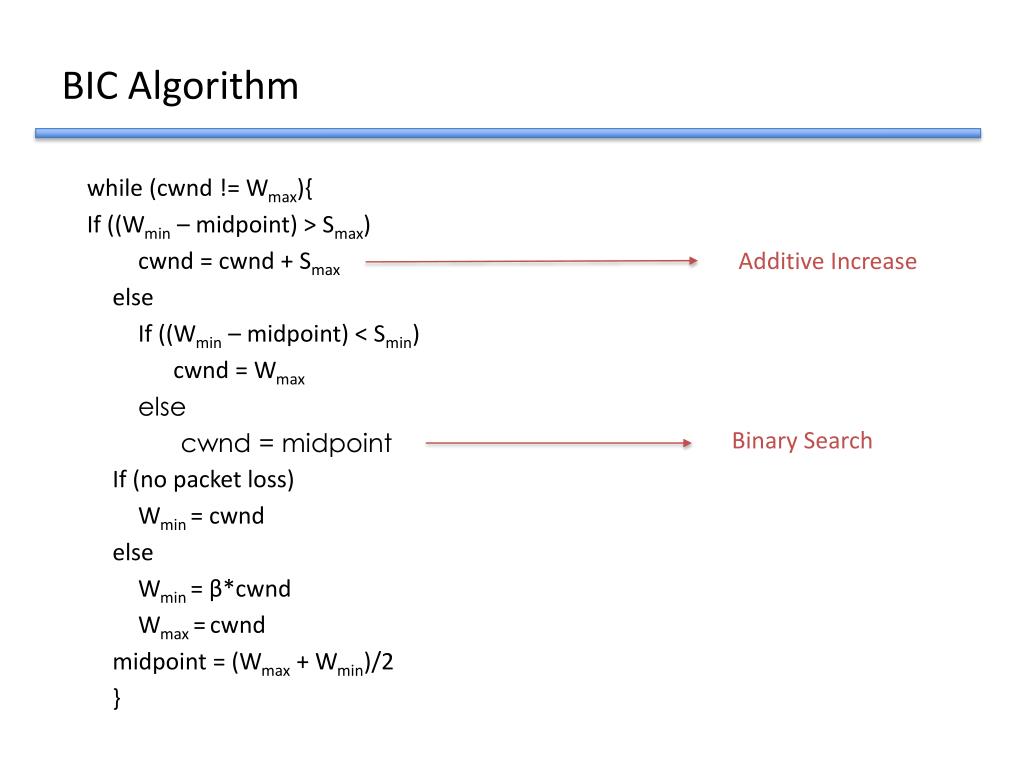 BIC Algorithm

while (cwnd != $W_{max}$){
If (($W_{min}$ – midpoint) > $S_{max}$)
cwnd = cwnd + $S_{max}$
Additive Increase
else
If (($W_{min}$ – midpoint) < $S_{min}$)
cwnd = $W_{max}$
else
cwnd = midpoint
Binary Search
If (no packet loss)
$W_{min}$ = cwnd
else
$W_{min}$ = β*cwnd
$W_{max}$ = cwnd
midpoint = ($W_{max}$ + $W_{min}$)/2
}